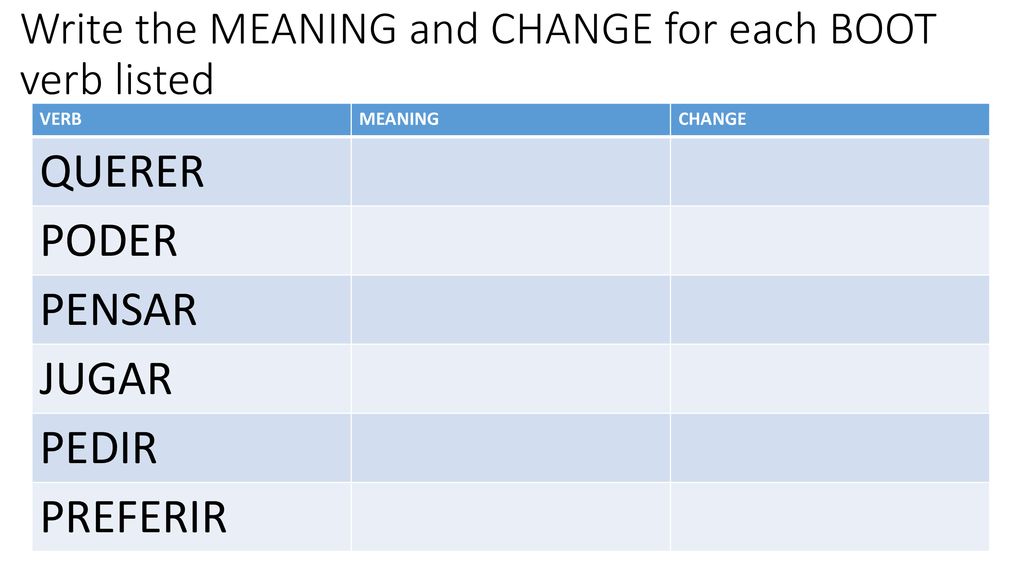 Write the MEANING and CHANGE for each BOOT verb listed

| VERB | MEANING | CHANGE |
|---|---|---|
| QUERER | | |
| PODER | | |
| PENSAR | | |
| JUGAR | | |
| PEDIR | | |
| PREFERIR | | |